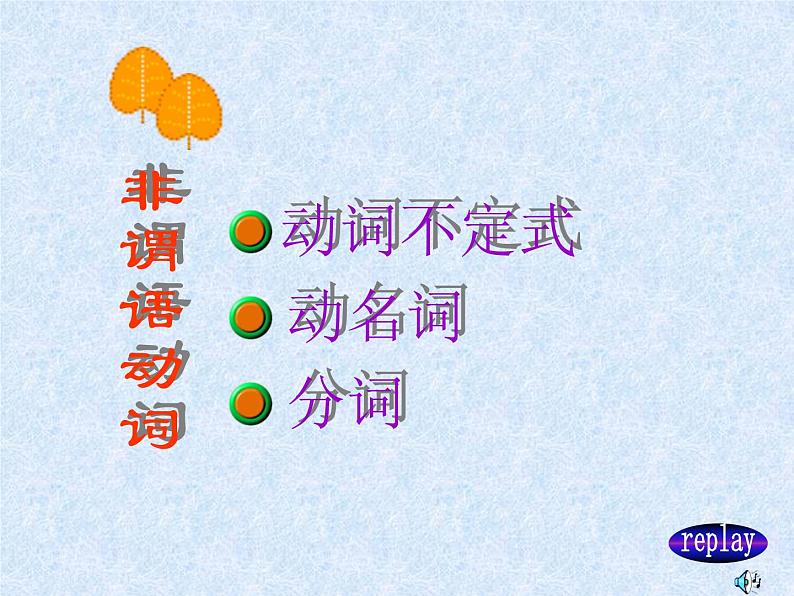 非谓语动词

动词不定式

动名词

分词

replay